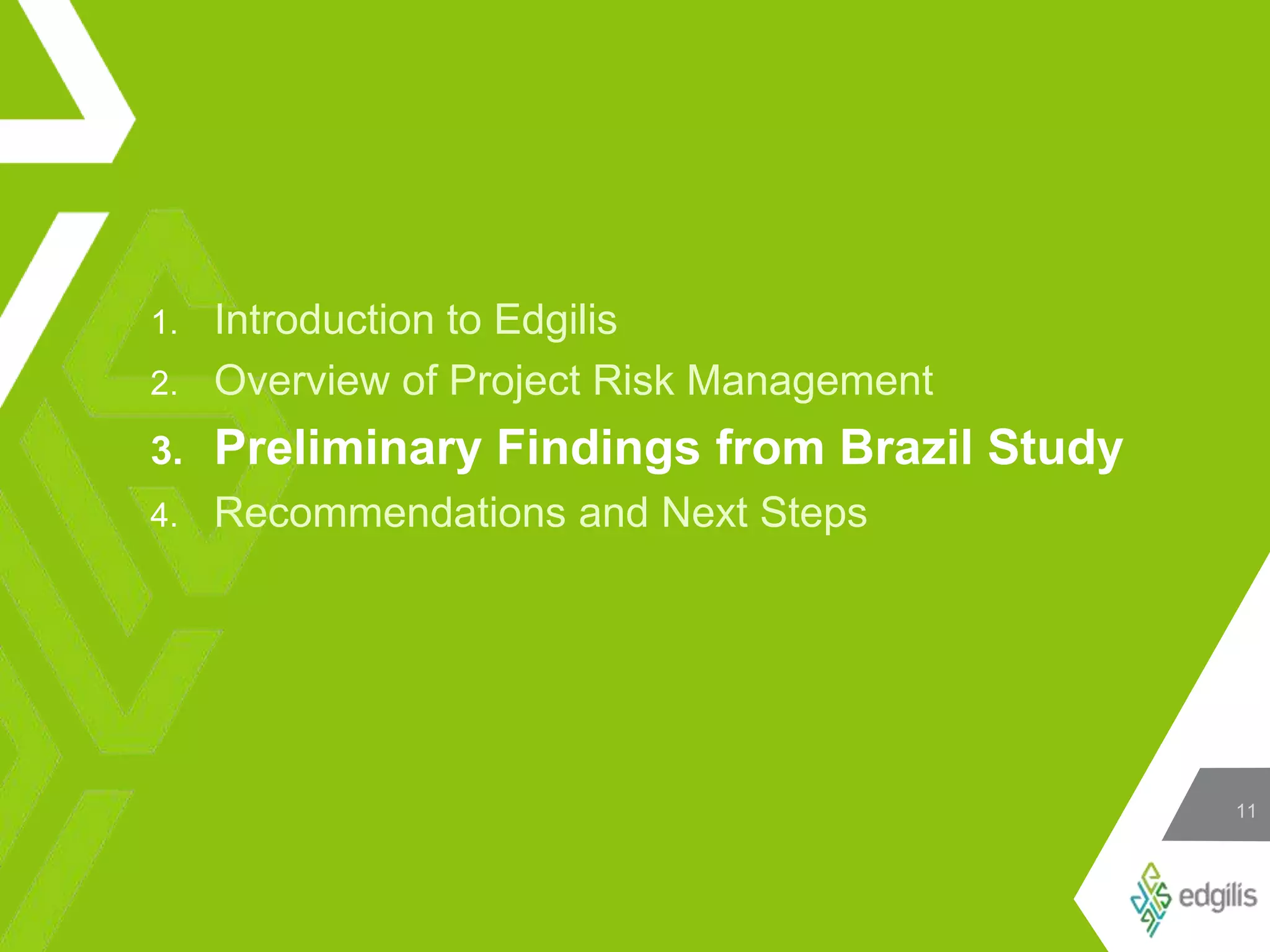 1. Introduction to Edgilis
2. Overview of Project Risk Management
3. Preliminary Findings from Brazil Study
4. Recommendations and Next Steps

11

edgilis